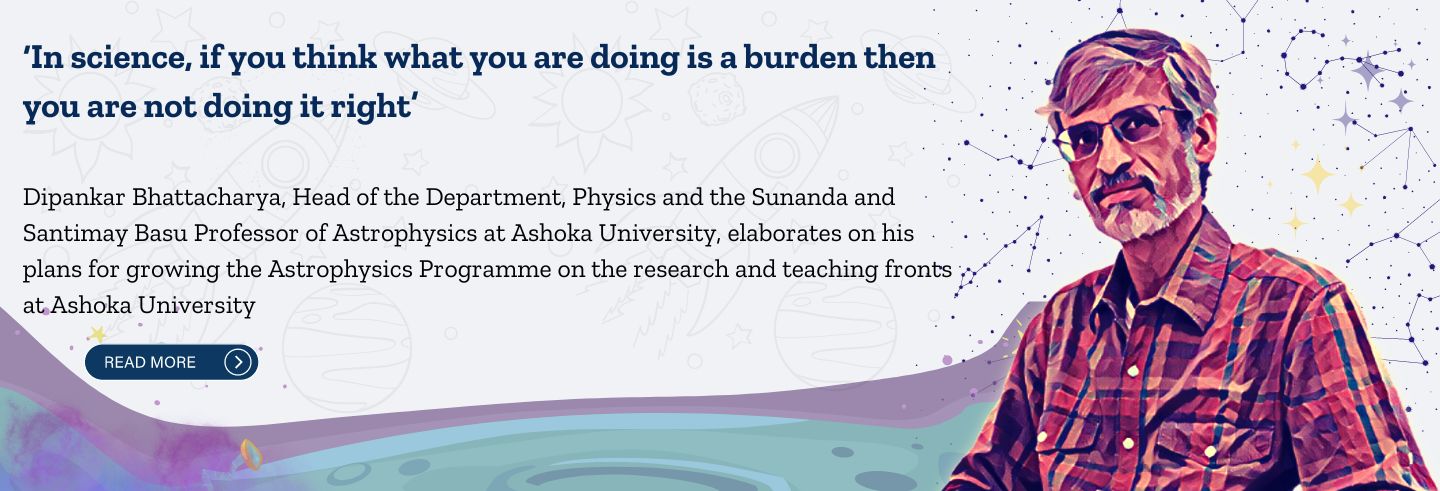 ‘In science, if you think what you are doing is a burden then you are not doing it right’

Dipankar Bhattacharya, Head of the Department, Physics and the Sunanda and Santimay Basu Professor of Astrophysics at Ashoka University, elaborates on his plans for growing the Astrophysics Programme on the research and teaching fronts at Ashoka University

READ MORE